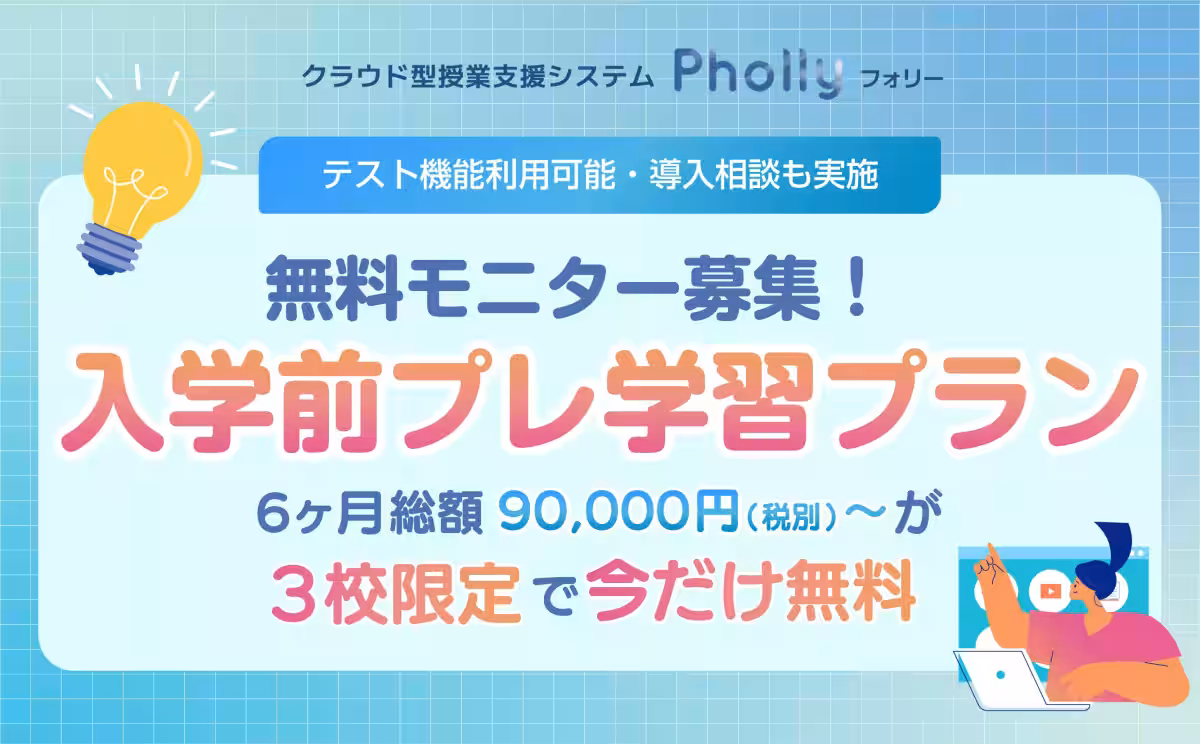 クラウド型授業支援システム Pholly フォリー

テスト機能利用可能・導入相談も実施

無料モニター募集！

入学前プレ学習プラン

6ヶ月総額 90,000円（税別）〜が

３校限定で今だけ無料